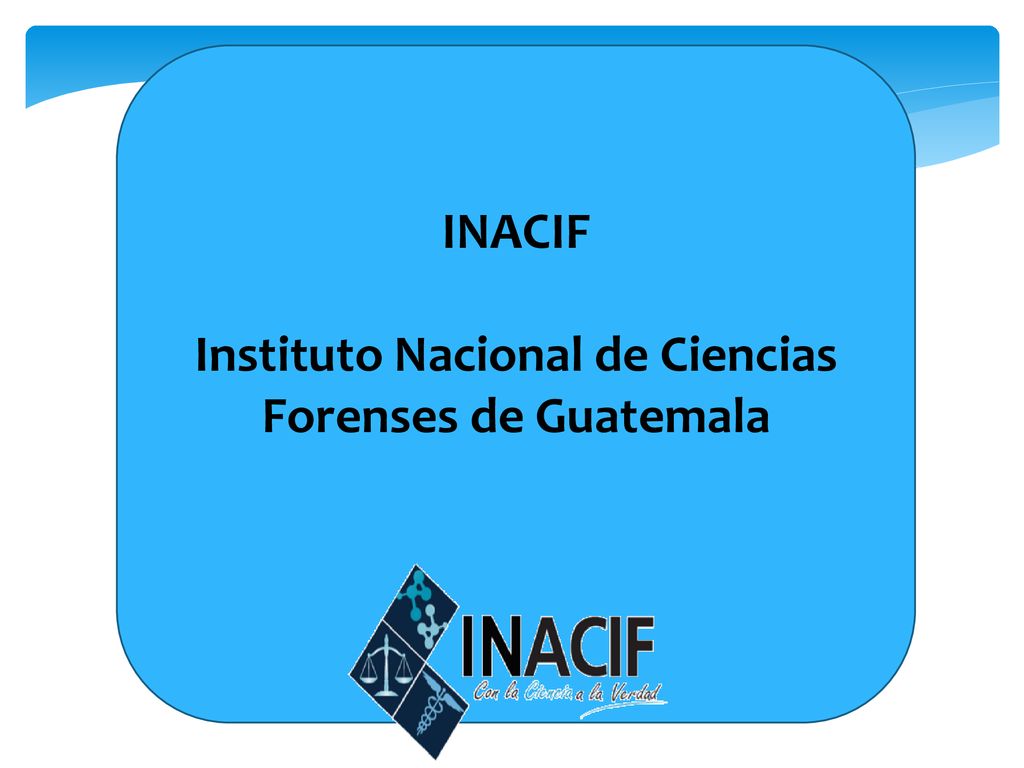 INACIF

Instituto Nacional de Ciencias Forenses de Guatemala

INACIF
Con la Ciencia a la Verdad